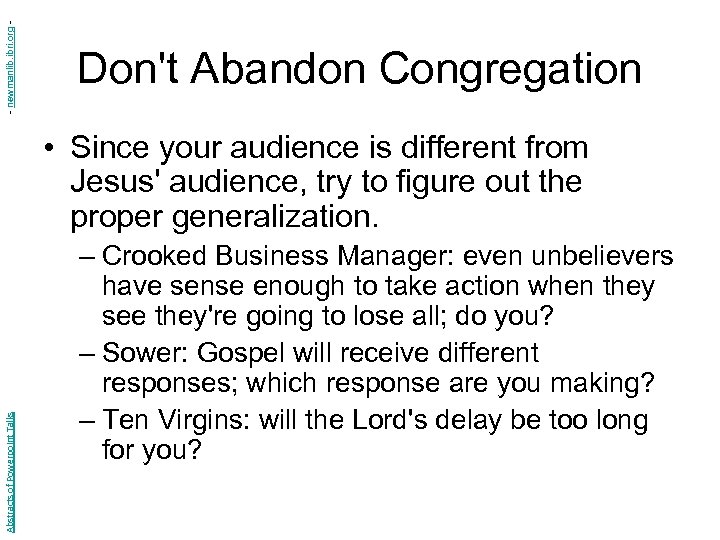 - newmanlib.ibri.org -

Don't Abandon Congregation

• Since your audience is different from Jesus' audience, try to figure out the proper generalization.

– Crooked Business Manager: even unbelievers have sense enough to take action when they see they're going to lose all; do you?

– Sower: Gospel will receive different responses; which response are you making?

– Ten Virgins: will the Lord's delay be too long for you?

Abstracts of Powerpoint Talks